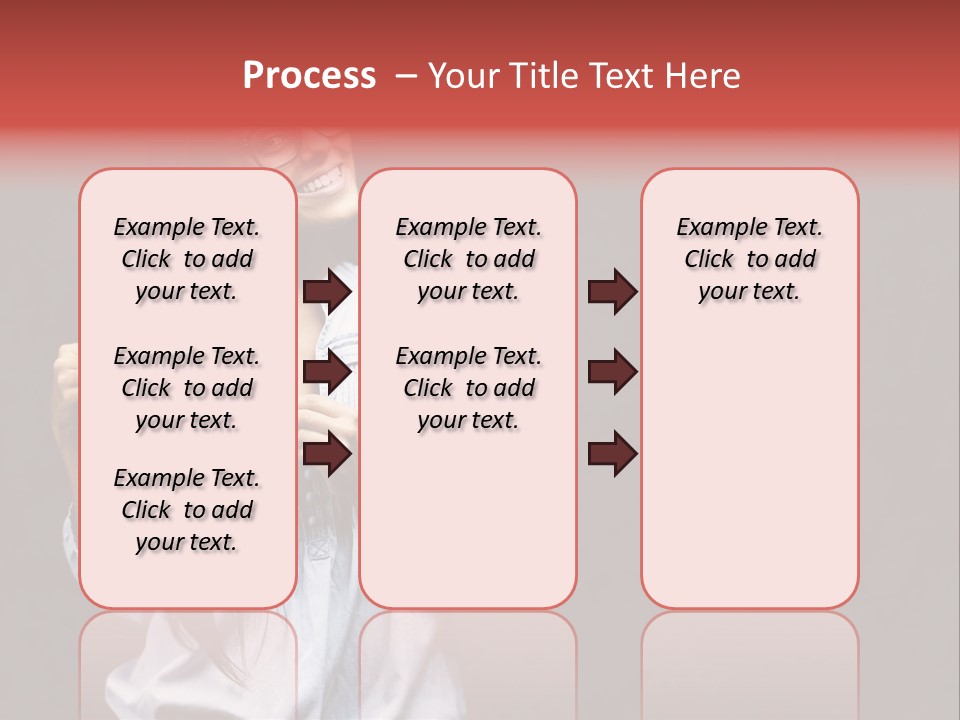 Process – Your Title Text Here

Example Text. Click to add your text.

Example Text. Click to add your text.

Example Text. Click to add your text.

Example Text. Click to add your text.

Example Text. Click to add your text.

Example Text. Click to add your text.